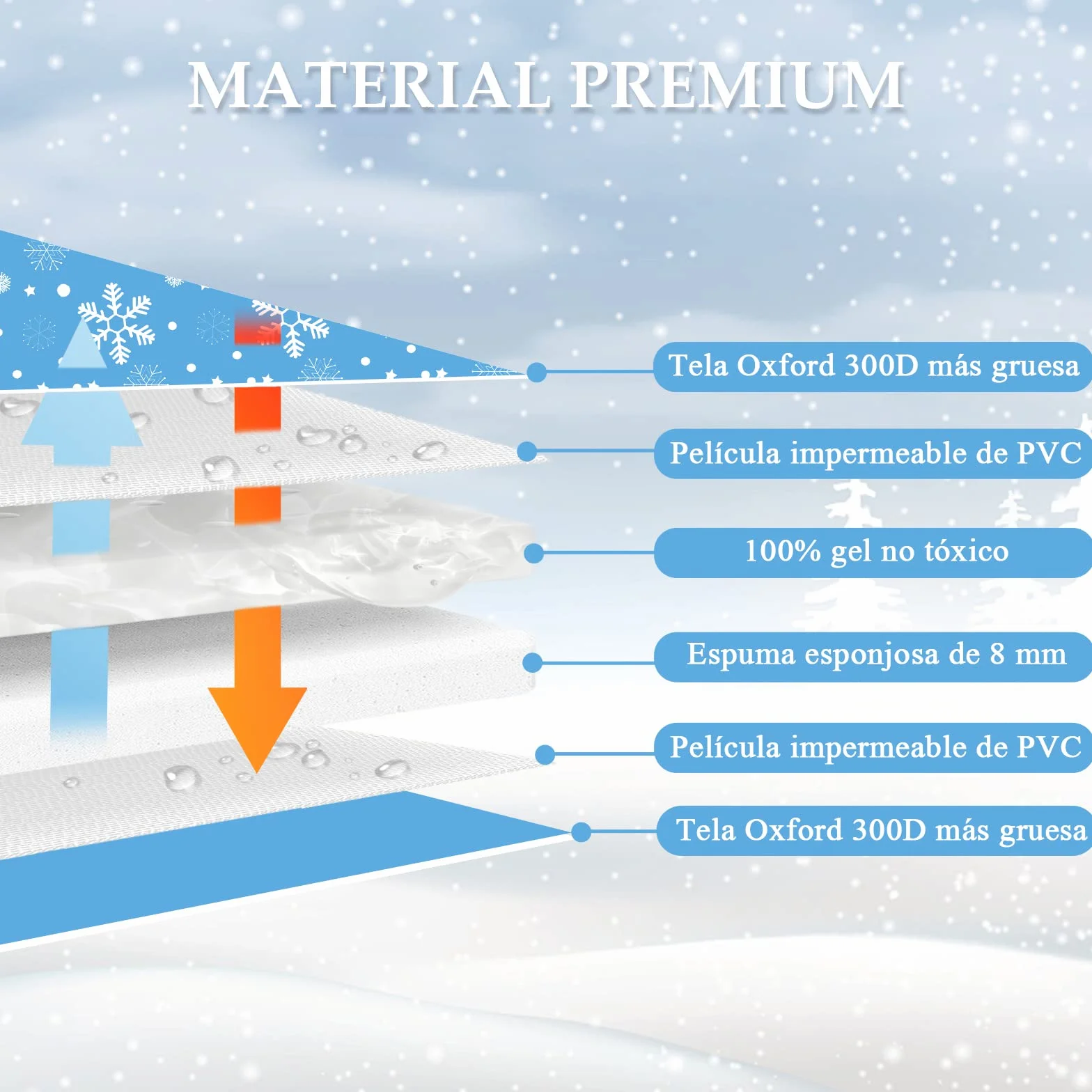 MATERIAL PREMIUM

Tela Oxford 300D más gruesa

Película impermeable de PVC

100% gel no tóxico

Espuma esponjosa de 8 mm

Película impermeable de PVC

Tela Oxford 300D más gruesa